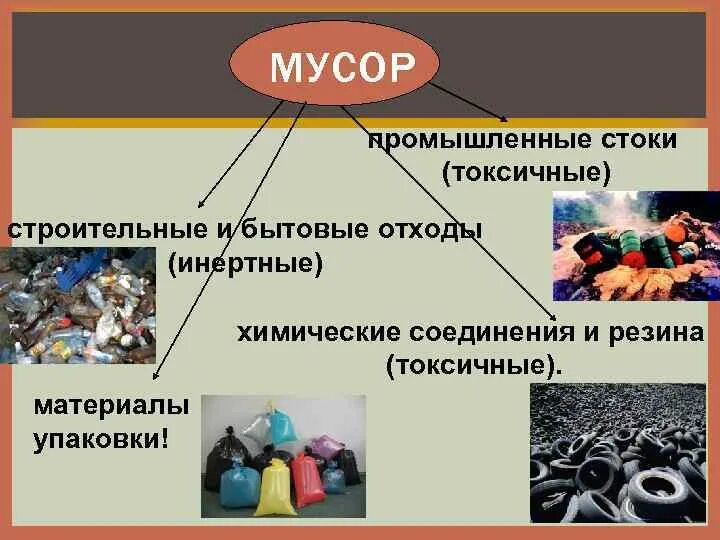 МУСОР

промышленные стоки (токсичные)

строительные и бытовые отходы (инертные)

химические соединения и резина (токсичные).

материалы упаковки!